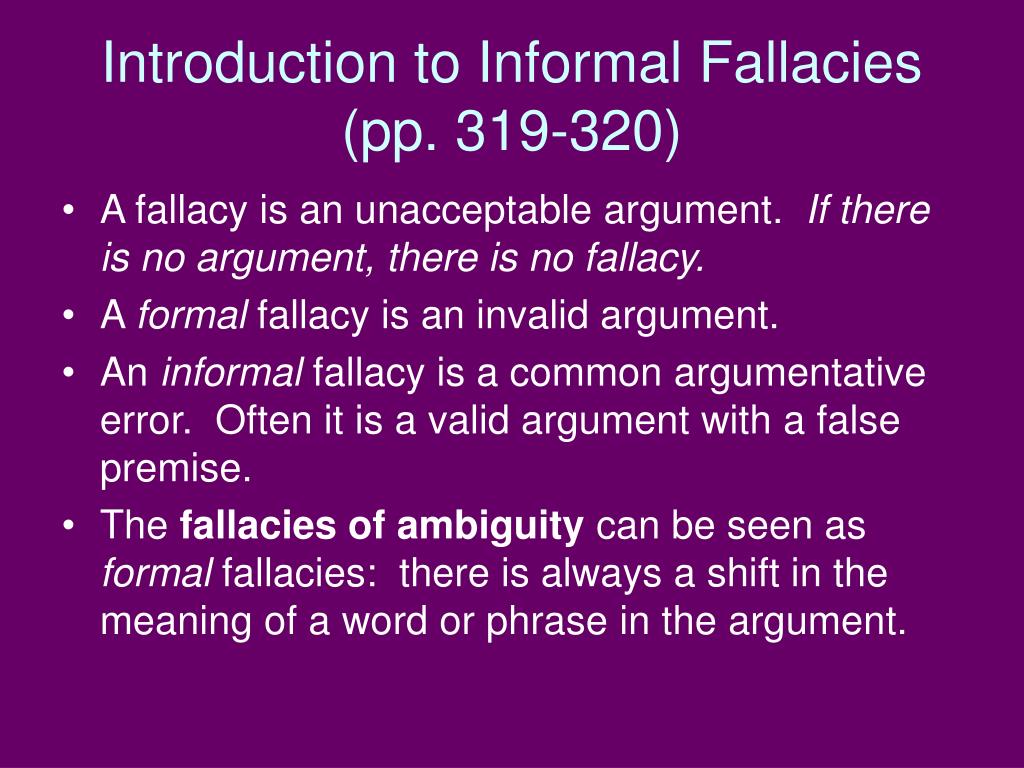 Introduction to Informal Fallacies (pp. 319-320)

• A fallacy is an unacceptable argument. If there is no argument, there is no fallacy.
• A formal fallacy is an invalid argument.
• An informal fallacy is a common argumentative error. Often it is a valid argument with a false premise.
• The fallacies of ambiguity can be seen as formal fallacies: there is always a shift in the meaning of a word or phrase in the argument.